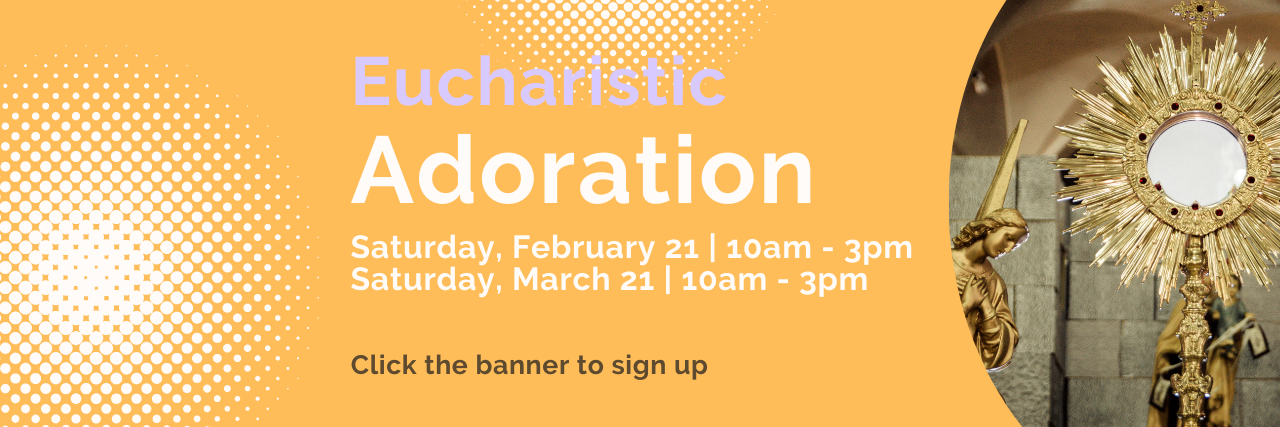 Eucharistic
Adoration

Saturday, February 21 | 10am - 3pm
Saturday, March 21 | 10am - 3pm

Click the banner to sign up